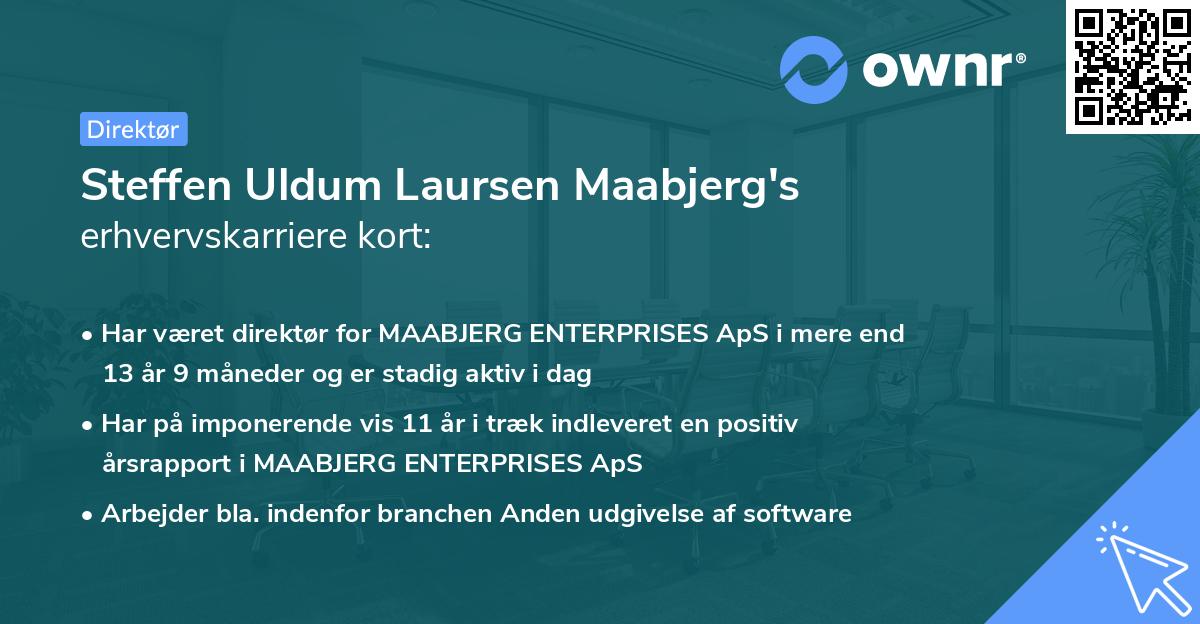 ownr®

Direktør

Steffen Uldum Laursen Maabjerg's
erhvervskarriere kort:

• Har været direktør for MAABJERG ENTERPRISES ApS i mere end 13 år 9 måneder og er stadig aktiv i dag
• Har på imponerende vis 11 år i træk indleveret en positiv årsrapport i MAABJERG ENTERPRISES ApS
• Arbejder bla. indenfor branchen Anden udgivelse af software